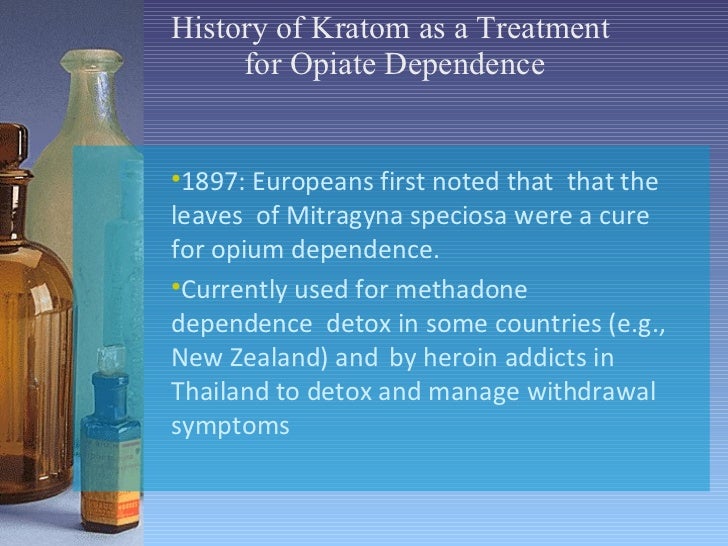 History of Kratom as a Treatment for Opiate Dependence

•1897: Europeans first noted that that the leaves of Mitragyna speciosa were a cure for opium dependence.

•Currently used for methadone dependence detox in some countries (e.g., New Zealand) and by heroin addicts in Thailand to detox and manage withdrawal symptoms